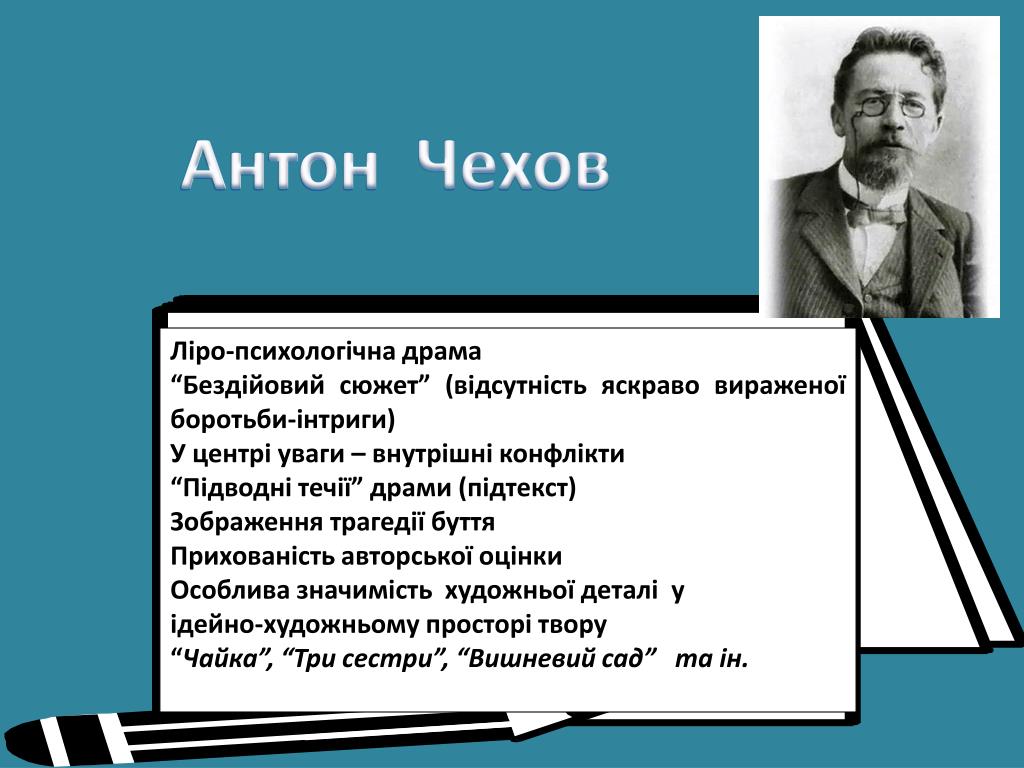 Антон Чехов

Ліро-психологічна драма
“Бездійовий сюжет” (відсутність яскраво вираженої боротьби-інтриги)
У центрі уваги – внутрішні конфлікти
“Підводні течії” драми (підтекст)
Зображення трагедії буття
Прихованість авторської оцінки
Особлива значимість художньої деталі у ідейно-художньому просторі твору
“Чайка”, “Три сестри”, “Вишневий сад” та ін.